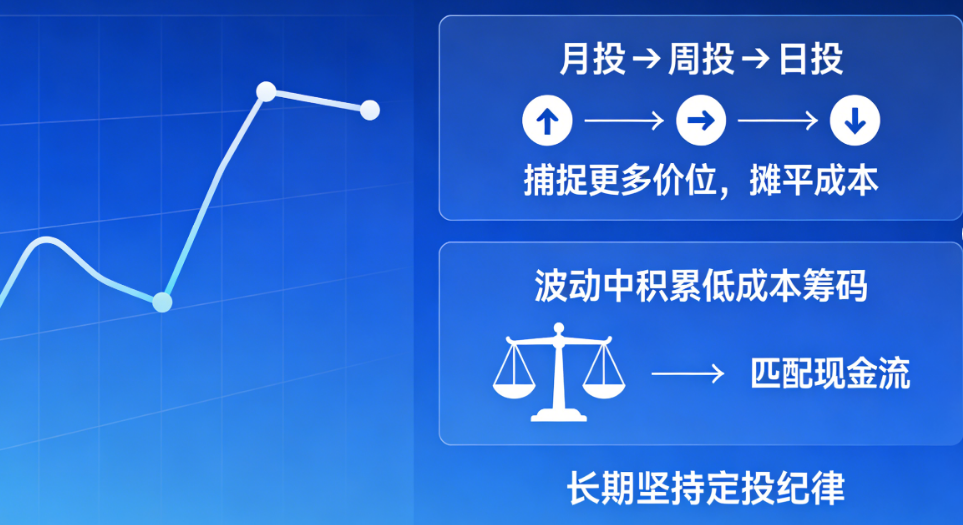 月投 → 周投 → 日投

捕捉更多价位，摊平成本

波动中积累低成本筹码

匹配现金流

长期坚持定投纪律